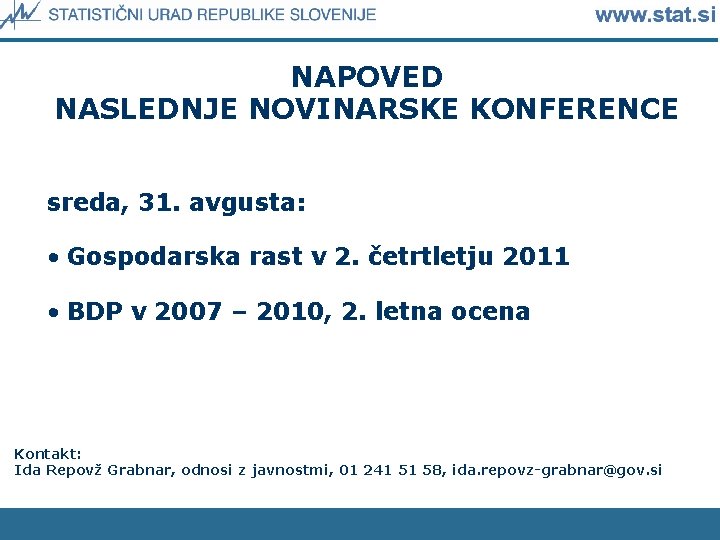 STATISTIČNI URAD REPUBLIKE SLOVENIJE www.stat.si

NAPOVED
NASLEDNJE NOVINARSKE KONFERENCE

sreda, 31. avgusta:

• Gospodarska rast v 2. četrtletju 2011

• BDP v 2007 – 2010, 2. letna ocena

Kontakt:
Ida Repovž Grabnar, odnosi z javnostmi, 01 241 51 58, ida.repovz-grabnar@gov.si